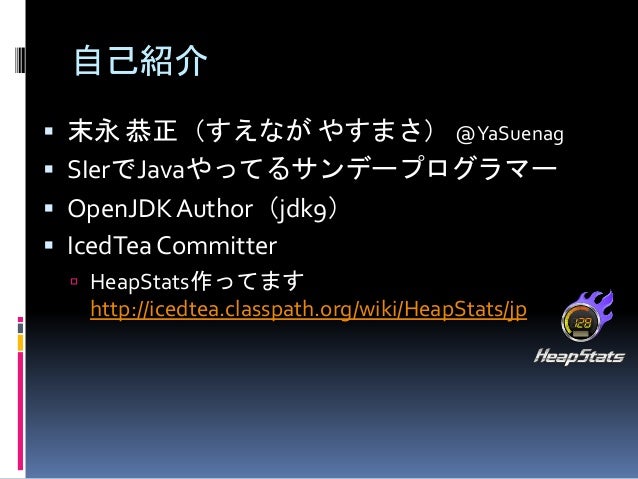 自己紹介

▪ 末永 恭正（すえなが やすまさ） @YaSuenag
▪ SIerでJavaやってるサンデープログラマー
▪ OpenJDK Author（jdk9）
▪ IcedTea Committer
▫ HeapStats作ってます http://icedtea.classpath.org/wiki/HeapStats/jp

128
HeapStats